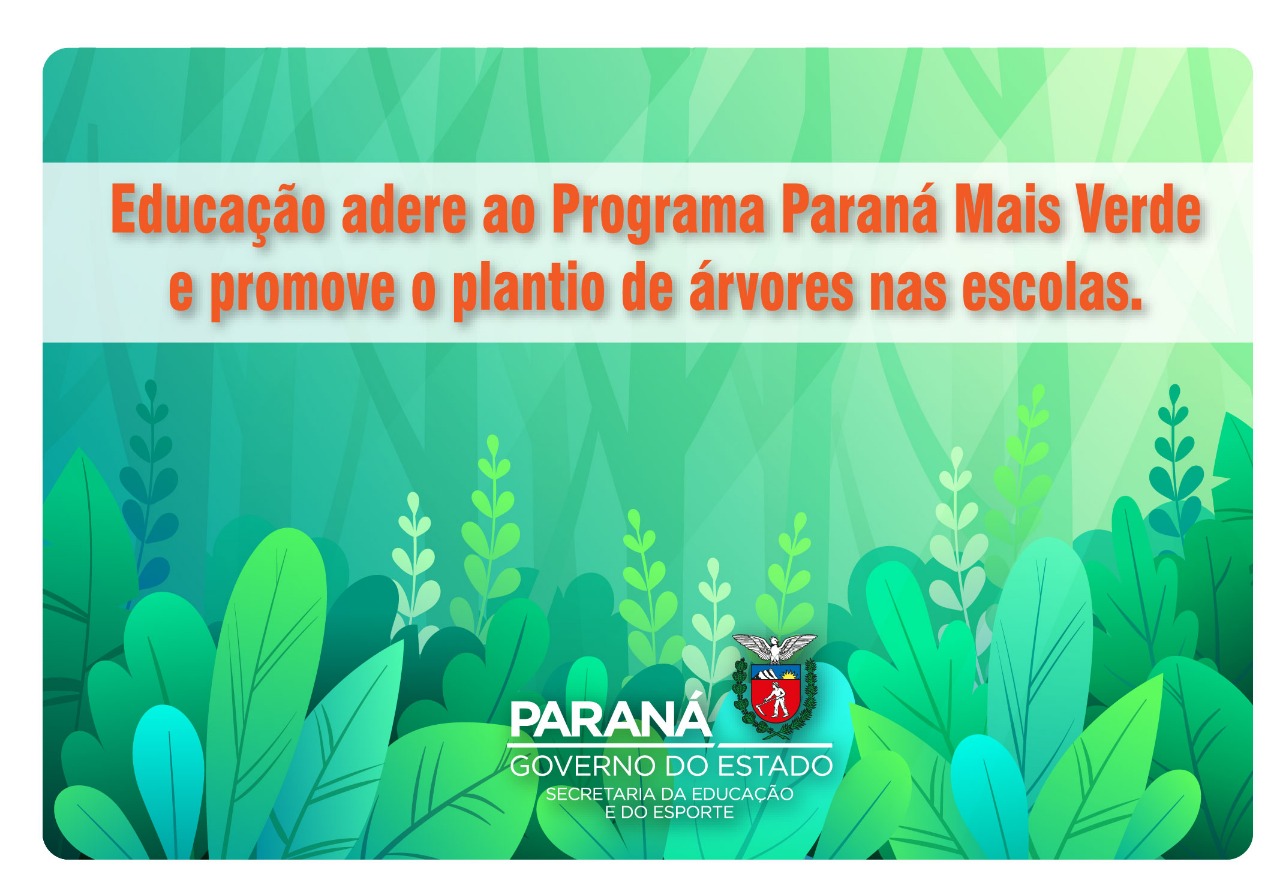 Educação adere ao Programa Paraná Mais Verde e promove o plantio de árvores nas escolas.

PARANÁ
GOVERNO DO ESTADO
SECRETARIA DA EDUCAÇÃO
E DO ESPORTE